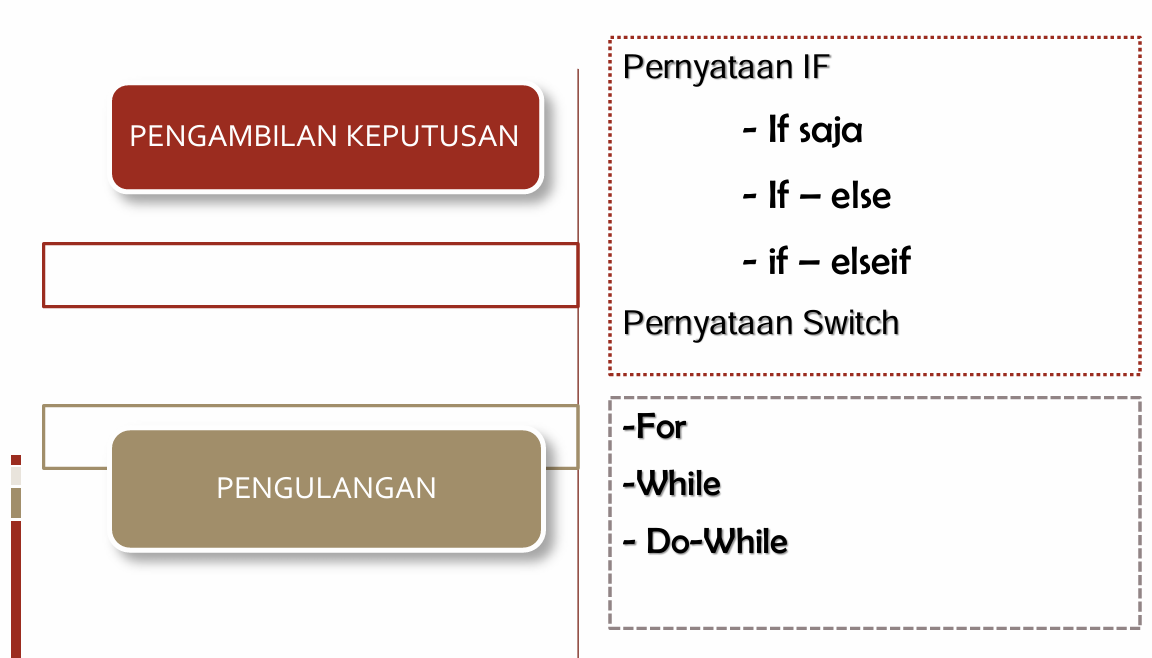 PENGAMBILAN KEPUTUSAN

Pernyataan IF

- If saja

- If – else

- if – elseif

Pernyataan Switch

PENGULANGAN

-For

-While

- Do-While